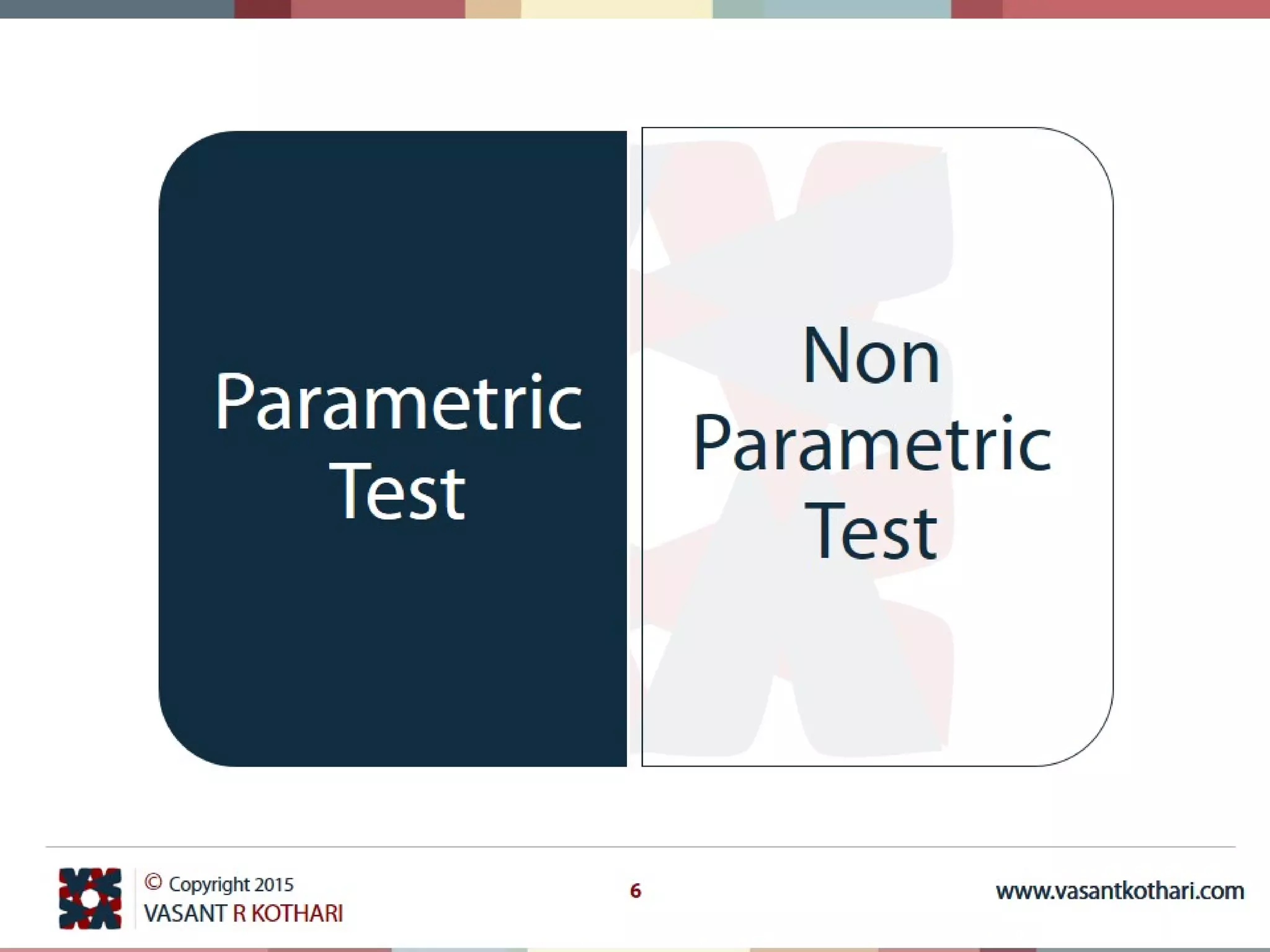 Parametric Test

Non Parametric Test

© Copyright 2015
VASANT R KOTHARI

6

www.vasantkothari.com